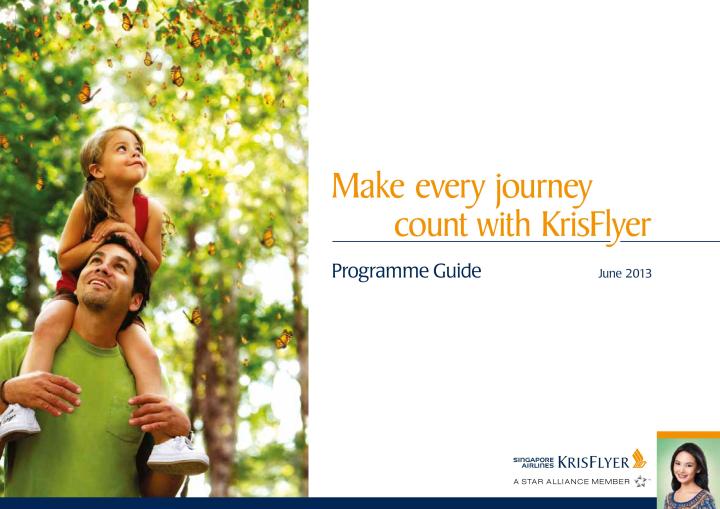 Make every journey count with KrisFlyer

Programme Guide

June 2013

SINGAPORE AIRLINES KRISFLYER

A STAR ALLIANCE MEMBER